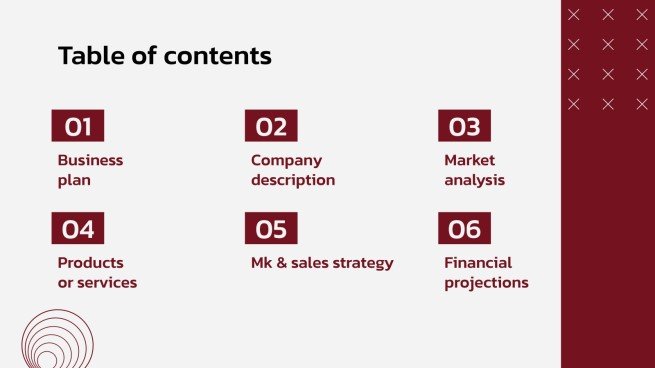 Table of contents

01
Business plan

02
Company description

03
Market analysis

04
Products or services

05
Mk & sales strategy

06
Financial projections